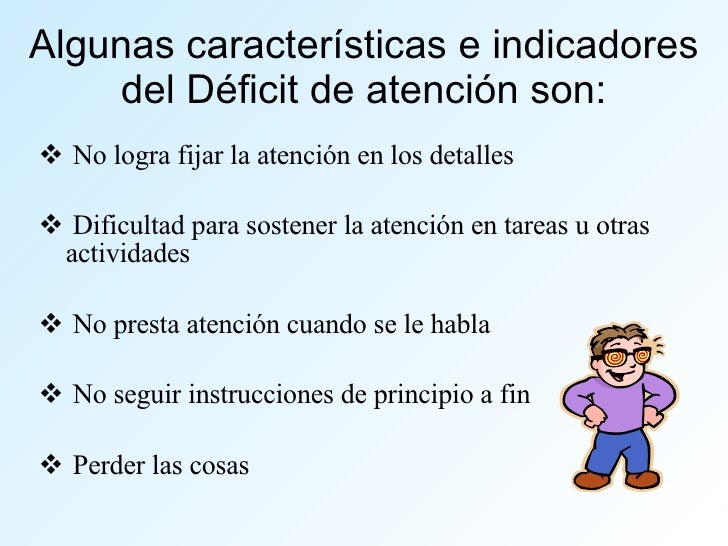 Algunas características e indicadores del Déficit de atención son:

❖ No logra fijar la atención en los detalles

❖ Dificultad para sostener la atención en tareas u otras actividades

❖ No presta atención cuando se le habla

❖ No seguir instrucciones de principio a fin

❖ Perder las cosas